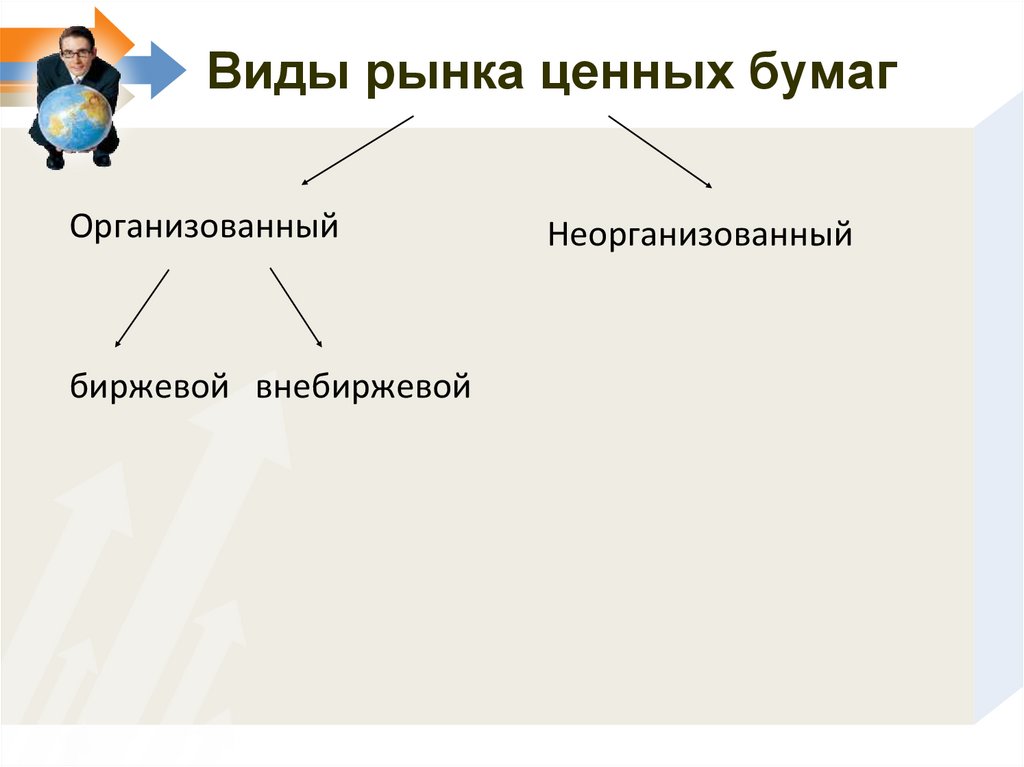 Виды рынка ценных бумаг

Организованный

Неорганизованный

биржевой внебиржевой